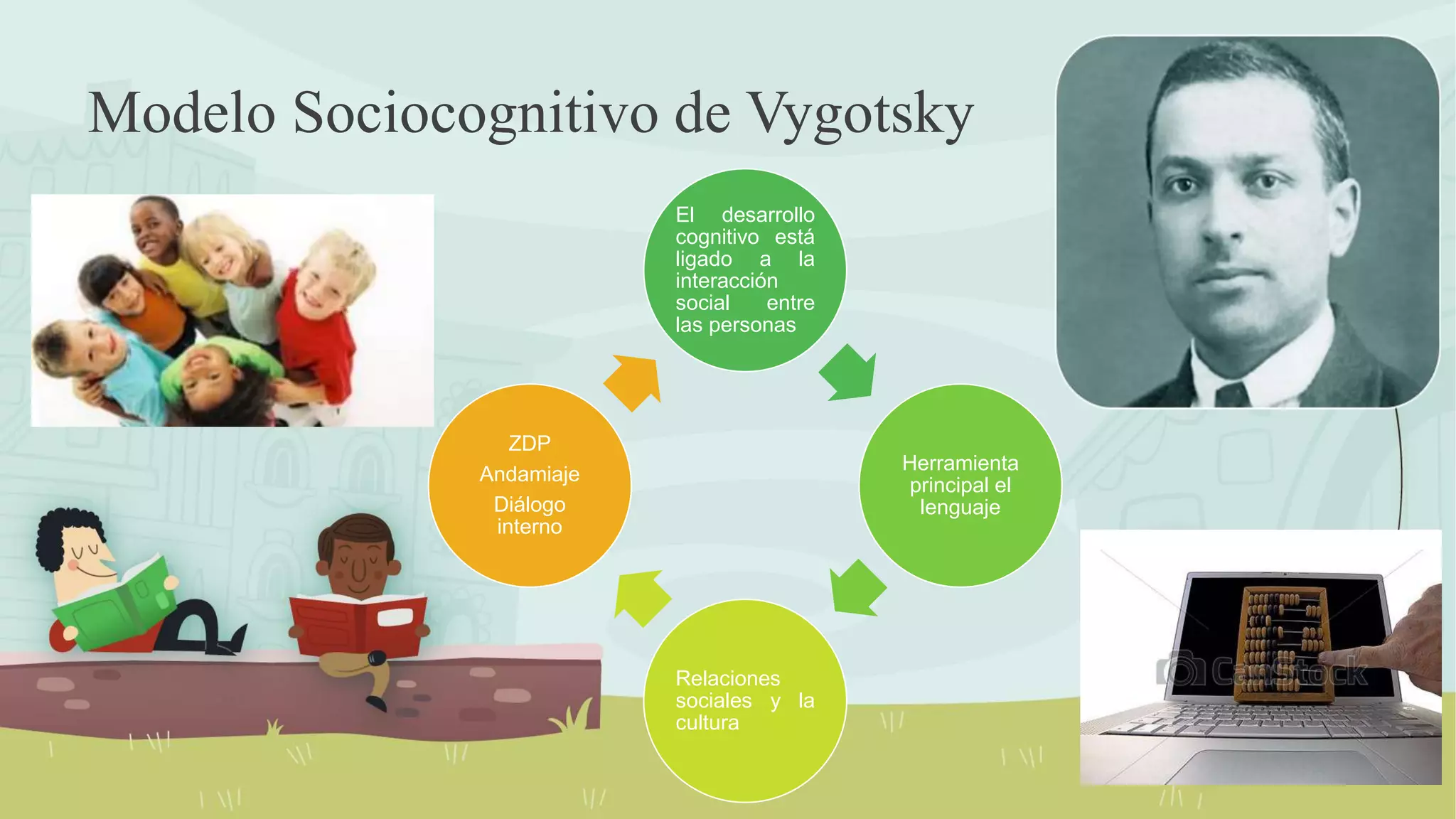 Modelo Sociocognitivo de Vygotsky

El desarrollo cognitivo está ligado a la interacción social entre las personas

Herramienta principal el lenguaje

Relaciones sociales y la cultura

ZDP

Andamiaje

Diálogo interno

CanStock